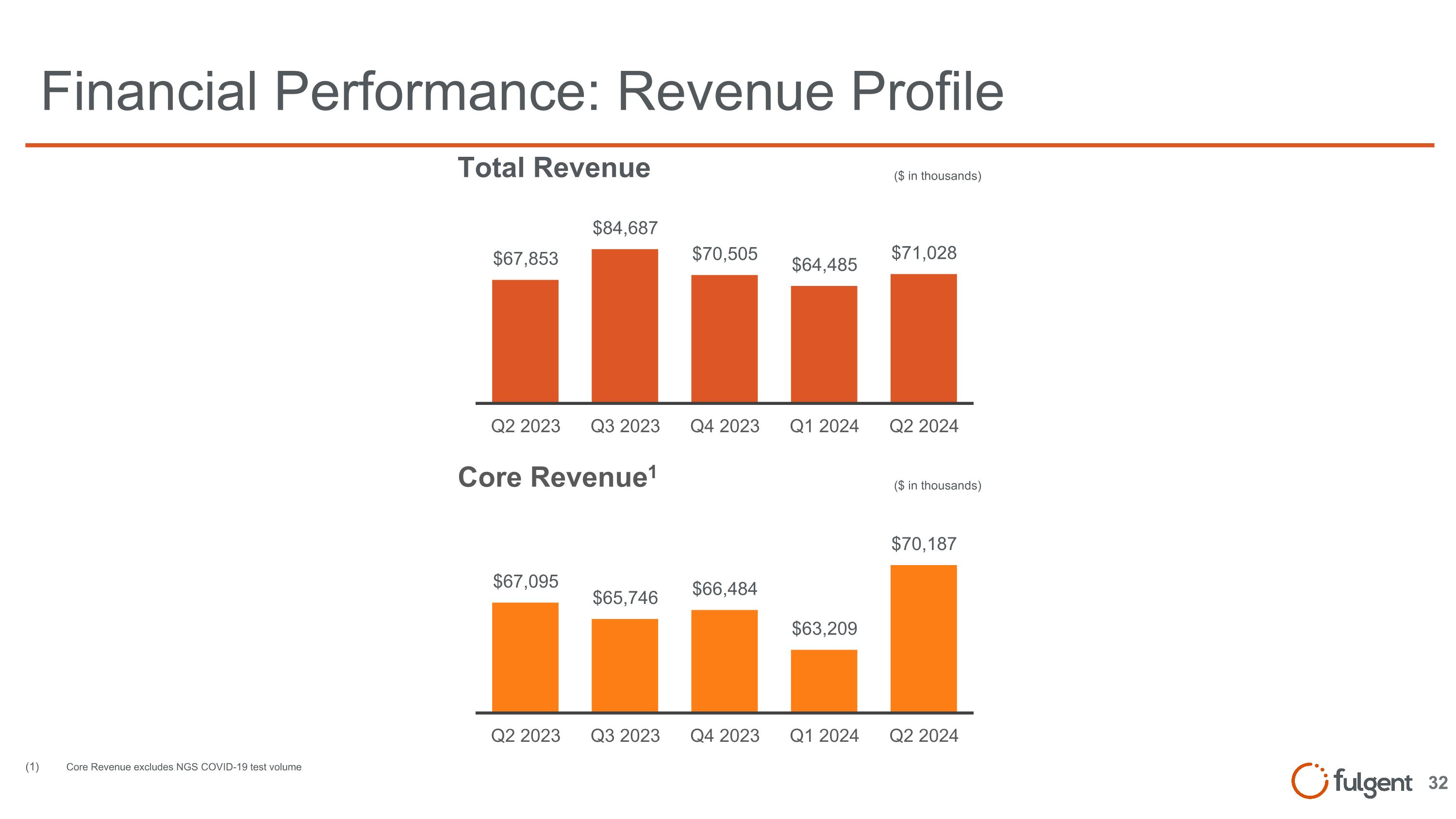 Financial Performance: Revenue Profile

Total Revenue

($ in thousands)

$67,853 $84,687 $70,505 $64,485 $71,028

Q2 2023 Q3 2023 Q4 2023 Q1 2024 Q2 2024

Core Revenue$^1$

($ in thousands)

$67,095 $65,746 $66,484 $63,209 $70,187

Q2 2023 Q3 2023 Q4 2023 Q1 2024 Q2 2024

(1) Core Revenue excludes NGS COVID-19 test volume

fulgent 32